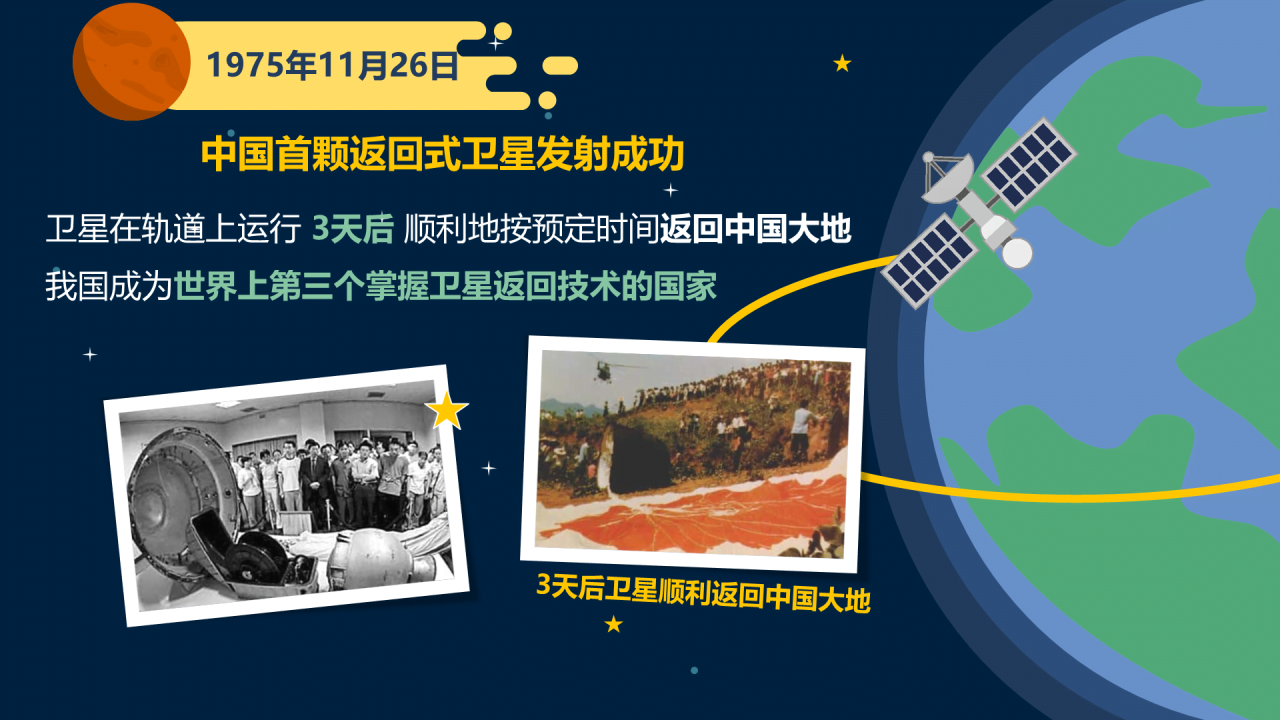 1975年11月26日

中国首颗返回式卫星发射成功

卫星在轨道上运行 3天后 顺利地按预定时间返回中国大地

我国成为世界上第三个掌握卫星返回技术的国家

3天后卫星顺利返回中国大地